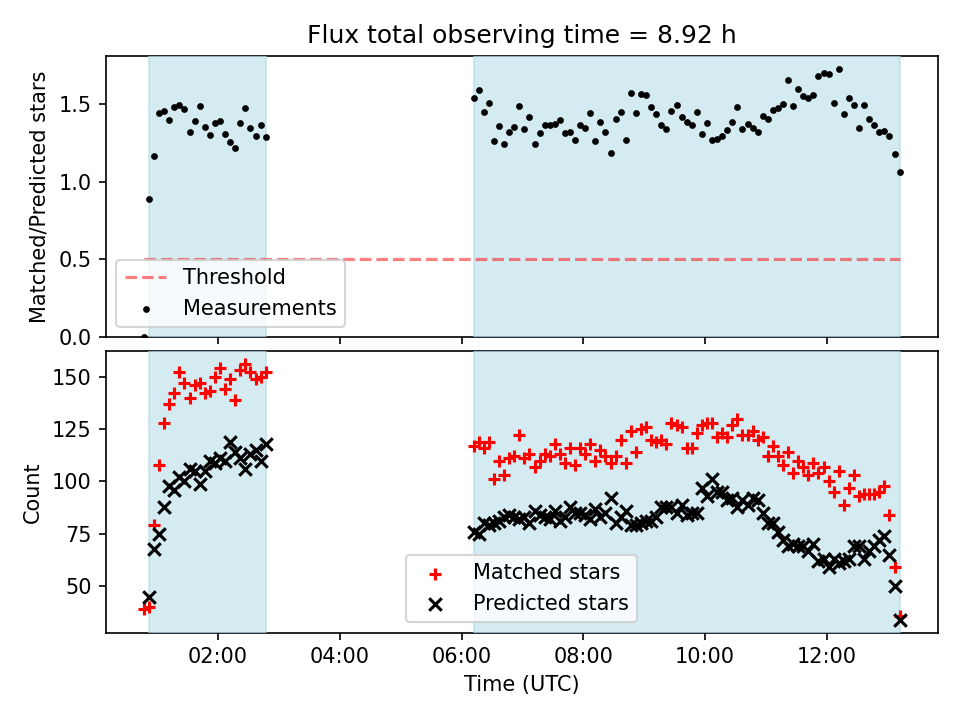 Flux total observing time = 8.92 h

Matched/Predicted stars

1.5
1.0
0.5
0.0

Threshold
Measurements

Count

150
125
100
75
50

Matched stars
Predicted stars

02:00
04:00
06:00
08:00
10:00
12:00

Time (UTC)